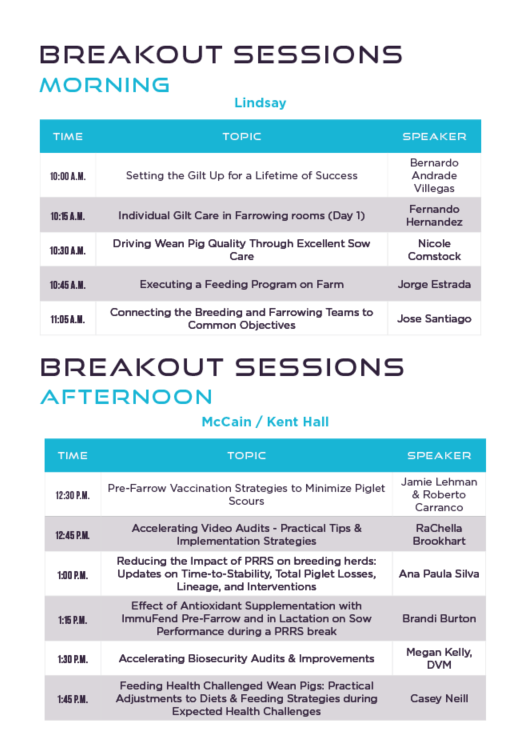 BREAKOUT SESSIONS
MORNING

Lindsay

| TIME | TOPIC | SPEAKER |
|---|---|---|
| 10:00 A.M. | Setting the Gilt Up for a Lifetime of Success | Bernardo Andrade Villegas |
| 10:15 A.M. | Individual Gilt Care in Farrowing rooms (Day 1) | Fernando Hernandez |
| 10:30 A.M. | Driving Wean Pig Quality Through Excellent Sow Care | Nicole Comstock |
| 10:45 A.M. | Executing a Feeding Program on Farm | Jorge Estrada |
| 11:05 A.M. | Connecting the Breeding and Farrowing Teams to Common Objectives | Jose Santiago |

BREAKOUT SESSIONS
AFTERNOON

McCain / Kent Hall

| TIME | TOPIC | SPEAKER |
|---|---|---|
| 12:30 P.M. | Pre-Farrow Vaccination Strategies to Minimize Piglet Scours | Jamie Lehman & Roberto Carranco |
| 12:45 P.M. | Accelerating Video Audits - Practical Tips & Implementation Strategies | RaChella Brookhart |
| 1:00 P.M. | Reducing the Impact of PRRS on breeding herds: Updates on Time-to-Stability, Total Piglet Losses, Lineage, and Interventions | Ana Paula Silva |
| 1:15 P.M. | Effect of Antioxidant Supplementation with ImmuFend Pre-Farrow and in Lactation on Sow Performance during a PRRS break | Brandi Burton |
| 1:30 P.M. | Accelerating Biosecurity Audits & Improvements | Megan Kelly, DVM |
| 1:45 P.M. | Feeding Health Challenged Wean Pigs: Practical Adjustments to Diets & Feeding Strategies during Expected Health Challenges | Casey Neill |